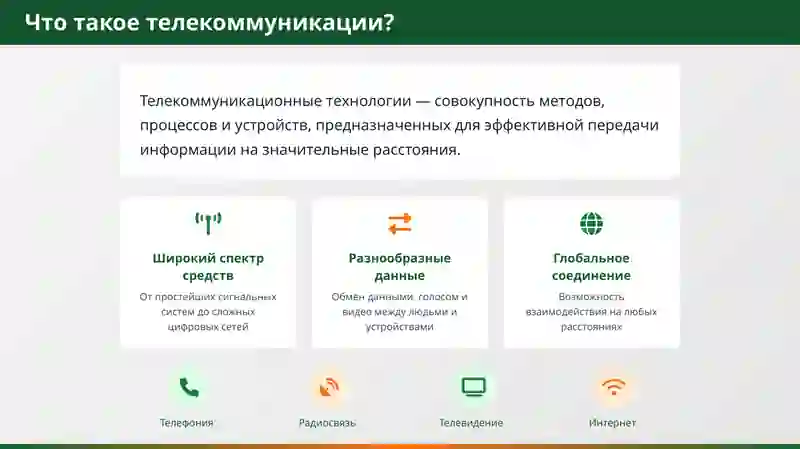 Что такое телекоммуникации?

Телекоммуникационные технологии — совокупность методов, процессов и устройств, предназначенных для эффективной передачи информации на значительные расстояния.

Широкий спектр средств

От простейших сигнальных систем до сложных цифровых сетей

Разнообразные данные

Обмен данными, голосом и видео между людьми и устройствами

Глобальное соединение

Возможность взаимодействия на любых расстояниях

Телефония

Радиосвязь

Телевидение

Интернет